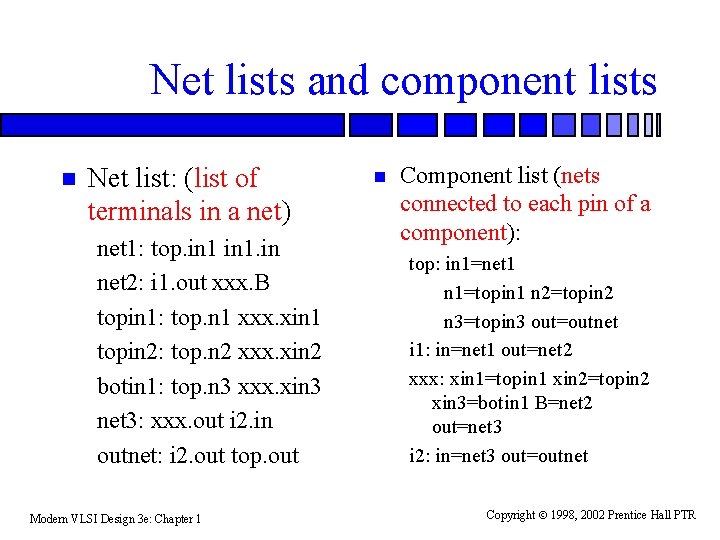 Net lists and component lists

Net list: (list of terminals in a net)

net1: top.in1 in1.in

net2: i1.out xxx.B

topin1: top.n1 xxx.xin1

topin2: top.n2 xxx.xin2

botin1: top.n3 xxx.xin3

net3: xxx.out i2.in

outnet: i2.out top.out

Component list (nets connected to each pin of a component):

top: in1=net1

n1=topin1 n2=topin2

n3=topin3 out=outnet

i1: in=net1 out=net2

xxx: xin1=topin1 xin2=topin2 xin3=botin1 B=net2 out=net3

i2: in=net3 out=outnet

Modern VLSI Design 3e: Chapter 1

Copyright © 1998, 2002 Prentice Hall PTR